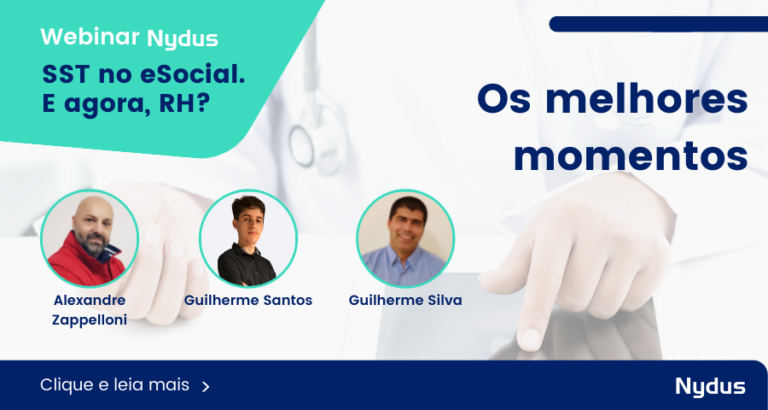 Webinar Nydus

SST no eSocial.
E agora, RH?

Os melhores momentos

Alexandre Zappelloni

Guilherme Santos

Guilherme Silva

Clique e leia mais >

Nydus